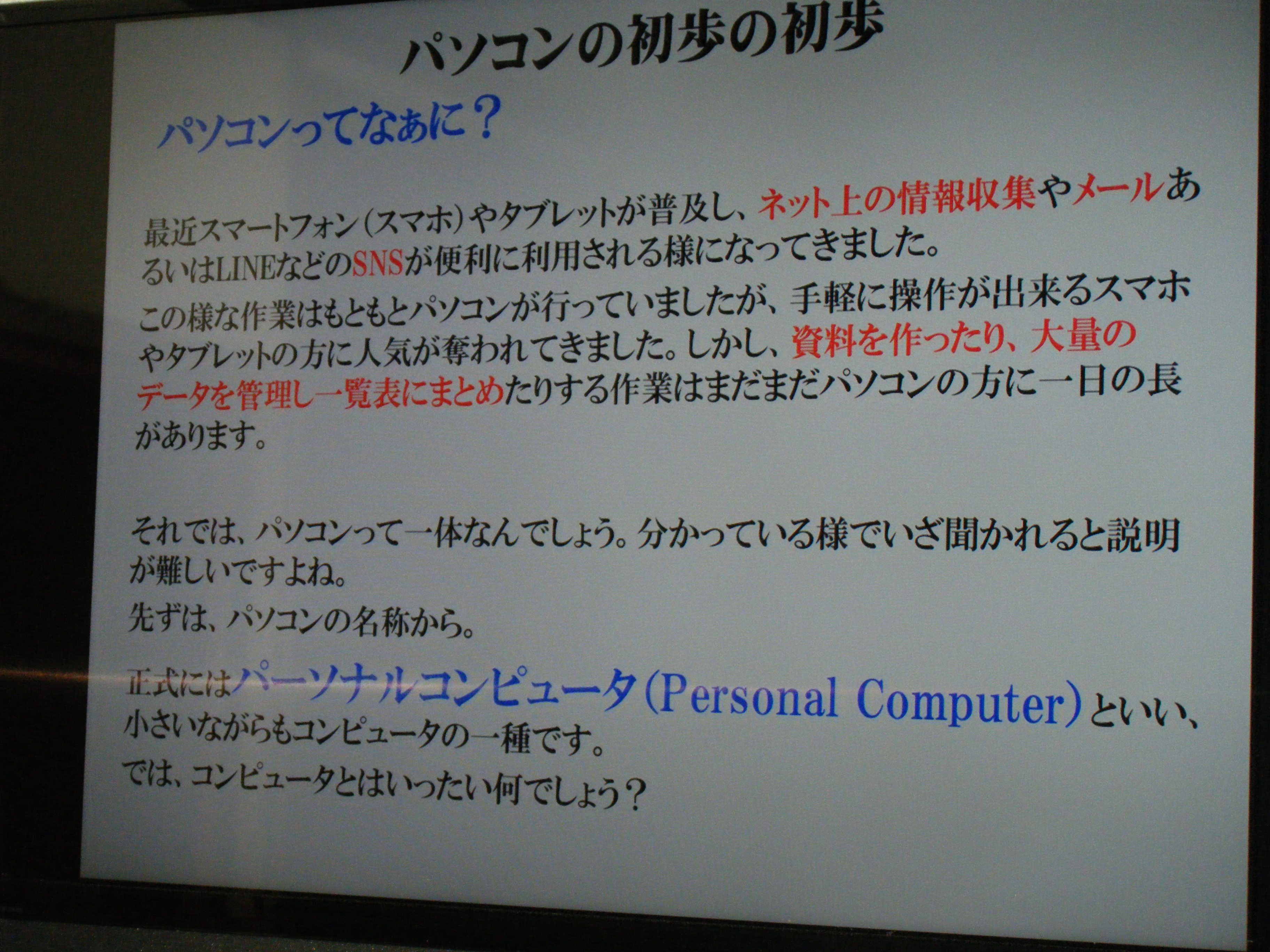 パソコンの初歩の初歩

パソコンってなぁに？

最近スマートフォン（スマホ）やタブレットが普及し、ネット上の情報収集やメールあるいはLINEなどのSNSが便利に利用される様になってきました。
この様な作業はもともとパソコンが行っていましたが、手軽に操作が出来るスマホやタブレットの方に人気が奪われてきました。しかし、資料を作ったり、大量のデータを管理し一覧表にまとめたりする作業はまだまだパソコンの方に一日の長があります。

それでは、パソコンって一体なんでしょう。分かっている様でいざ聞かれると説明が難しいですよね。
先ずは、パソコンの名称から。

正式にはパーソナルコンピュータ（Personal Computer）といい、小さいながらもコンピュータの一種です。
では、コンピュータとはいったい何でしょう？